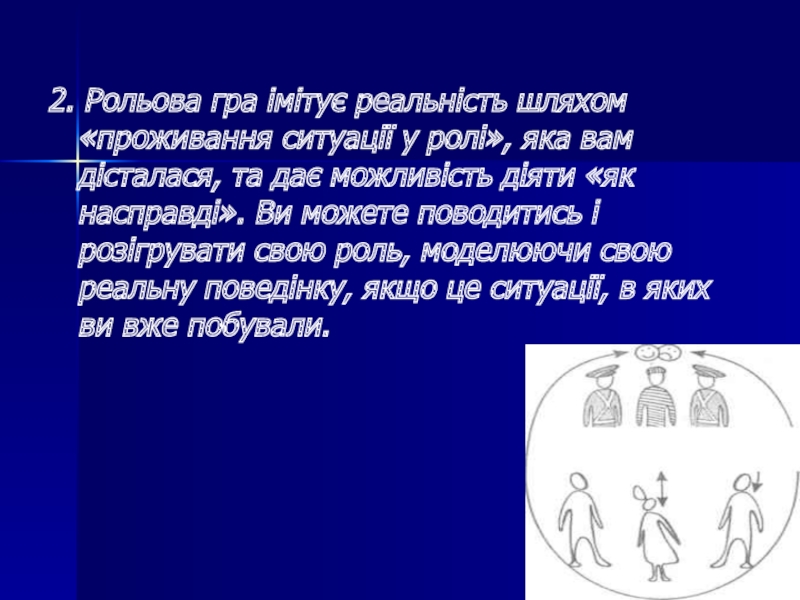 2. Рольова гра імітує реальність шляхом «проживання ситуації у ролі», яка вам дісталася, та дає можливість діяти «як насправді». Ви можете поводитись і розігрувати свою роль, моделюючи свою реальну поведінку, якщо це ситуації, в яких ви вже побували.